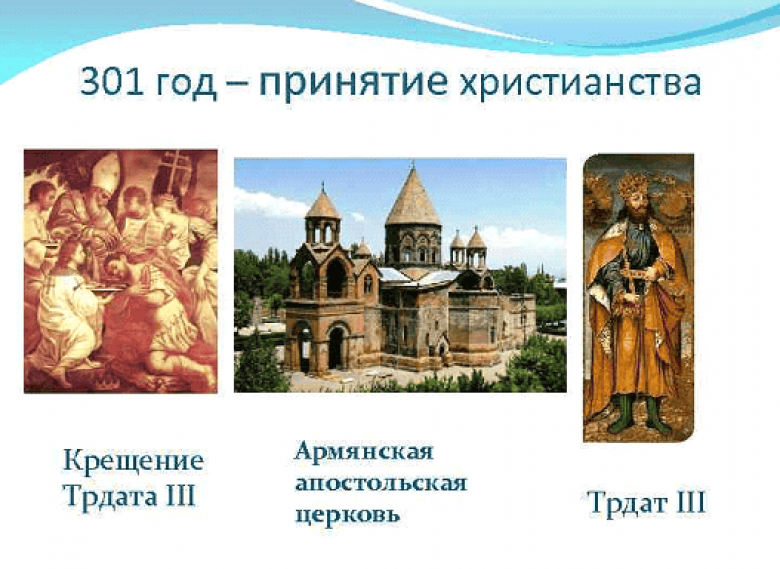 301 год – принятие христианства

Крещение Трдата III

Армянская апостольская церковь

Трдат III